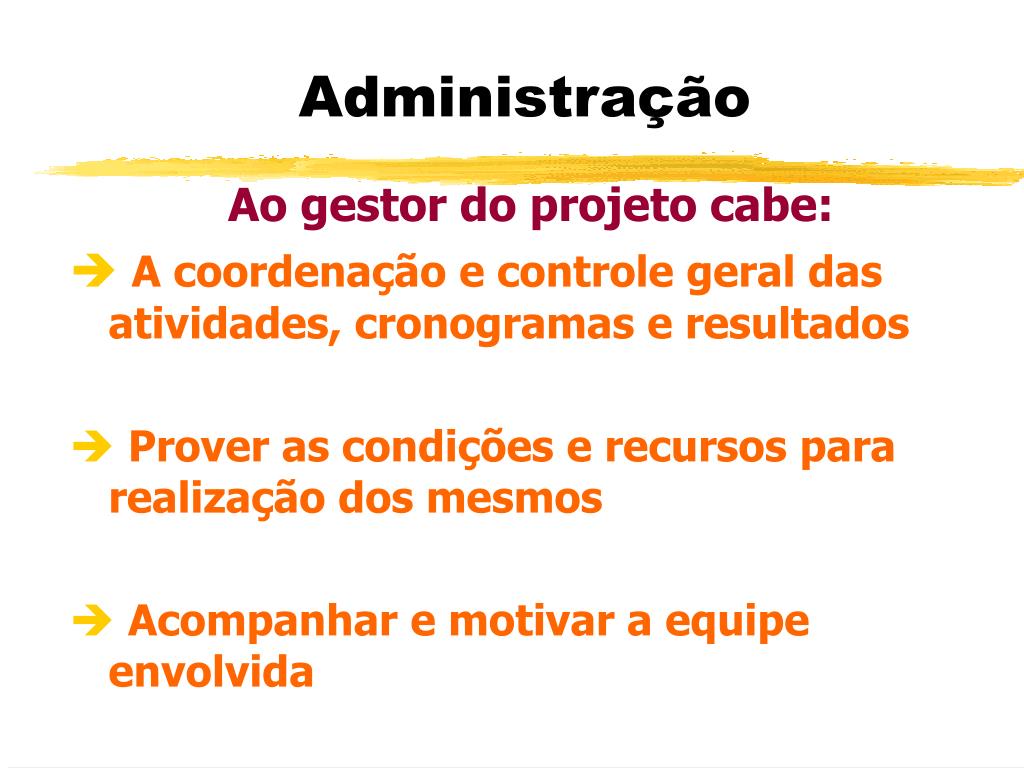 Administração

Ao gestor do projeto cabe:

➔ A coordenação e controle geral das atividades, cronogramas e resultados

➔ Prover as condições e recursos para realização dos mesmos

➔ Acompanhar e motivar a equipe envolvida